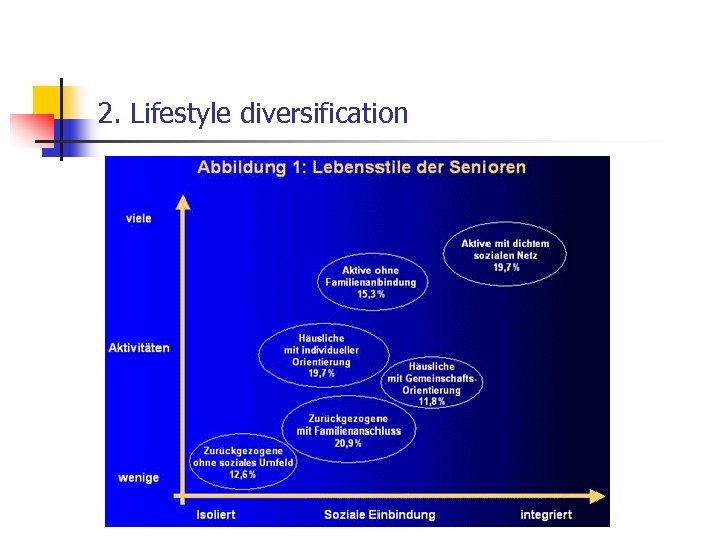 2. Lifestyle diversification

Abbildung 1: Lebensstile der Senioren

viele

Aktivitäten

wenige

Aktive mit dichtem sozialen Netz 19,7%

Aktive ohne Familienanbindung 15,3%

Häusliche mit individueller Orientierung 19,7%

Häusliche mit Gemeinschafts-Orientierung 11,8%

Zurückgezogene mit Familienanschluss 20,9%

Zurückgezogene ohne soziales Umfeld 12,6%

Isoliert

Soziale Einbindung

integriert